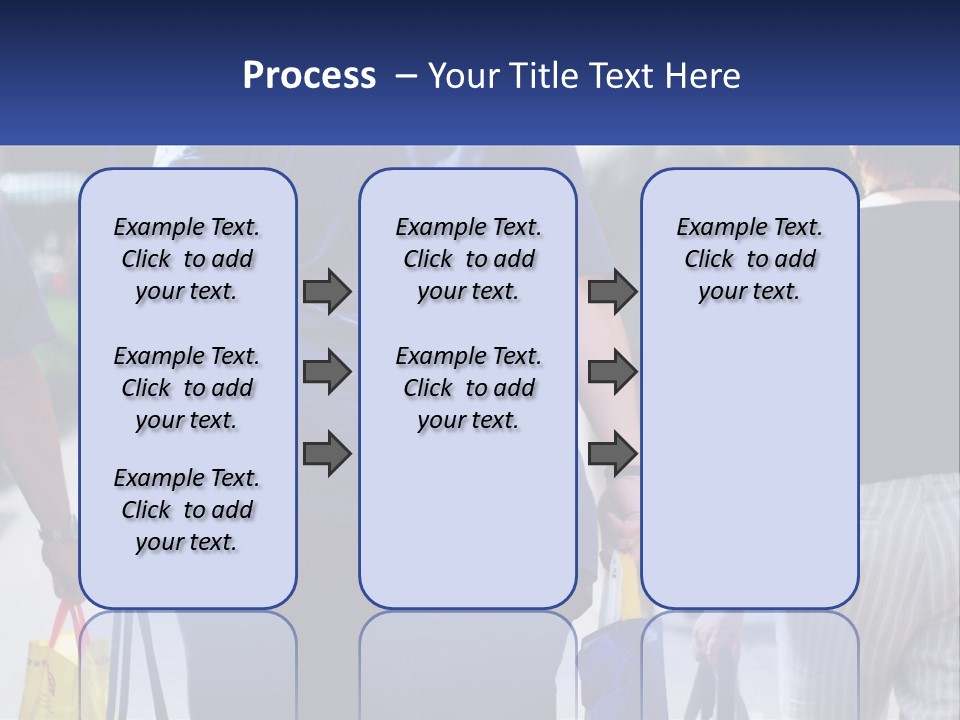 Process – Your Title Text Here

Example Text. Click to add your text.

Example Text. Click to add your text.

Example Text. Click to add your text.

Example Text. Click to add your text.

Example Text. Click to add your text.

Example Text. Click to add your text.